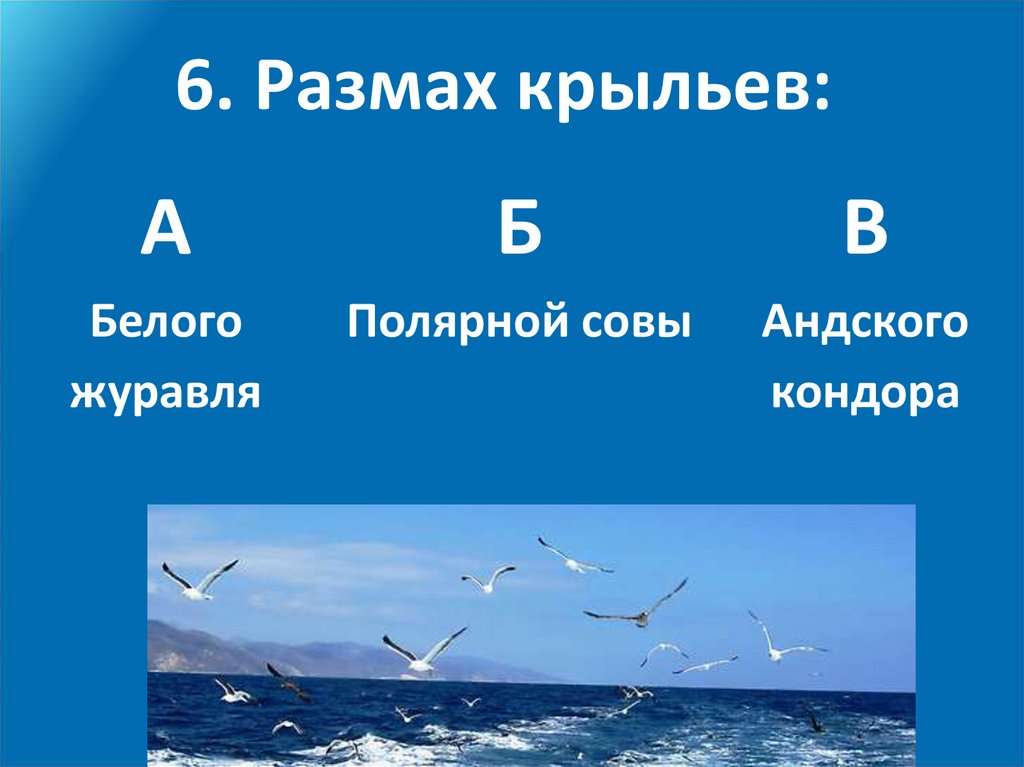 6. Размах крыльев:

А

Белого журавля

Б

Полярной совы

В

Андского кондора